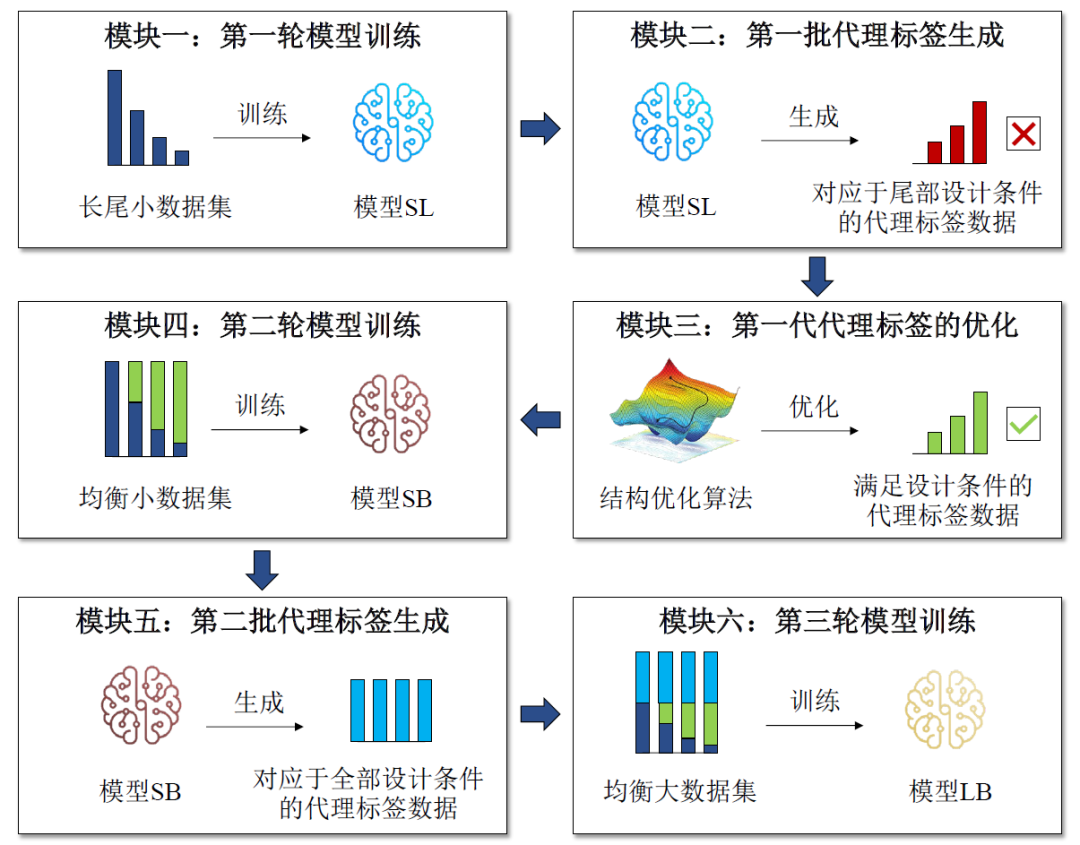 模块一：第一轮模型训练

训练

长尾小数据集

模型SL

模块二：第一批代理标签生成

生成

模型SL

对应于尾部设计条件的代理标签数据

模块三：第一代代理标签的优化

优化

结构优化算法

满足设计条件的代理标签数据

模块四：第二轮模型训练

训练

均衡小数据集

模型SB

模块五：第二批代理标签生成

生成

模型SB

对应于全部设计条件的代理标签数据

模块六：第三轮模型训练

训练

均衡大数据集

模型LB